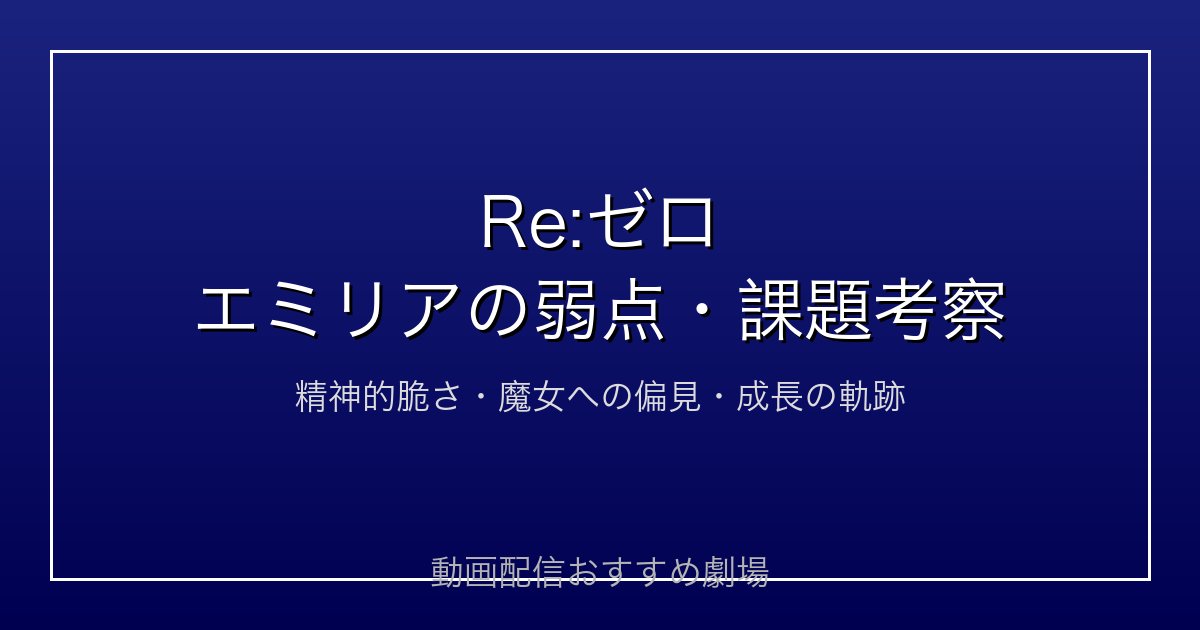 Re:ゼロ
エミリアの弱点・課題考察

精神的脆さ・魔女への偏見・成長の軌跡

動画配信おすすめ劇場